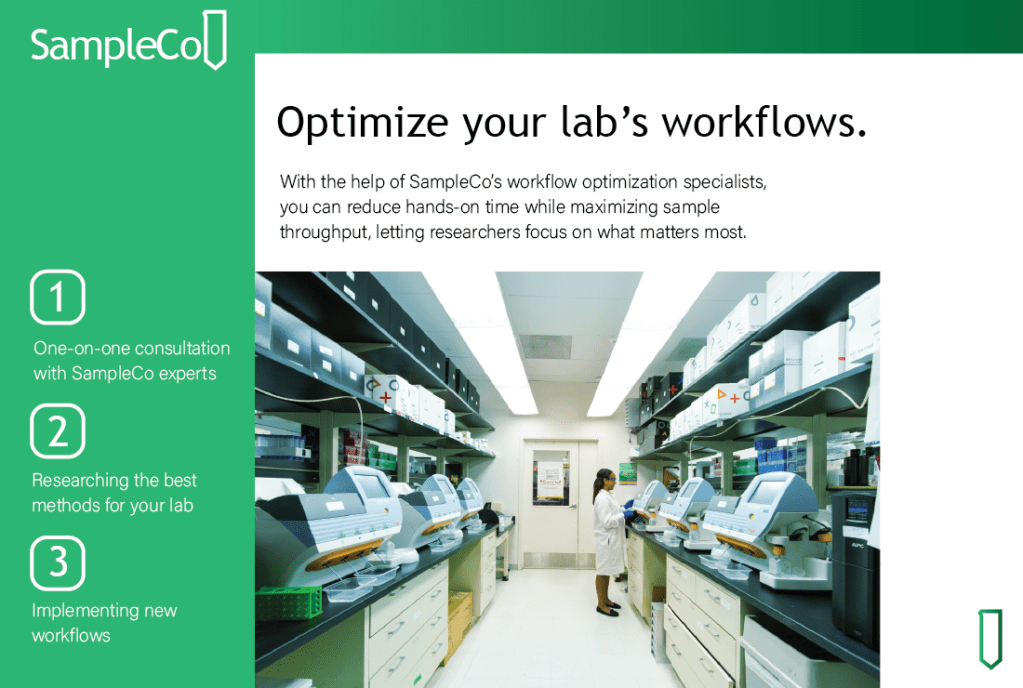 SampleCo

Optimize your lab's workflows.

With the help of SampleCo's workflow optimization specialists, you can reduce hands-on time while maximizing sample throughput, letting researchers focus on what matters most.

1
One-on-one consultation with SampleCo experts

2
Researching the best methods for your lab

3
Implementing new workflows